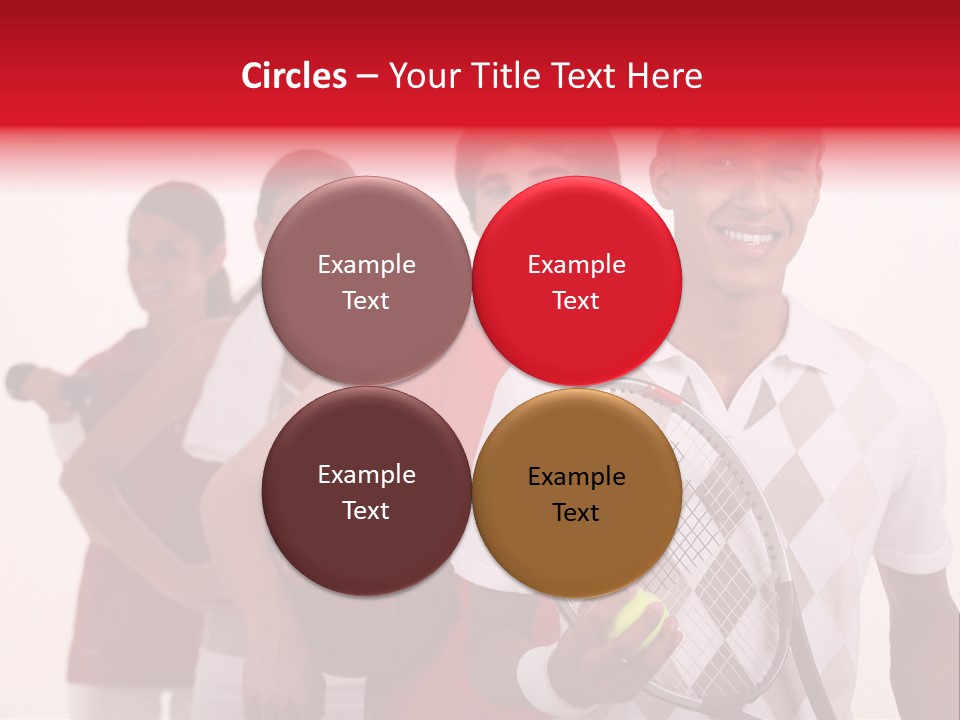 Circles – Your Title Text Here

Example Text

Example Text

Example Text

Example Text